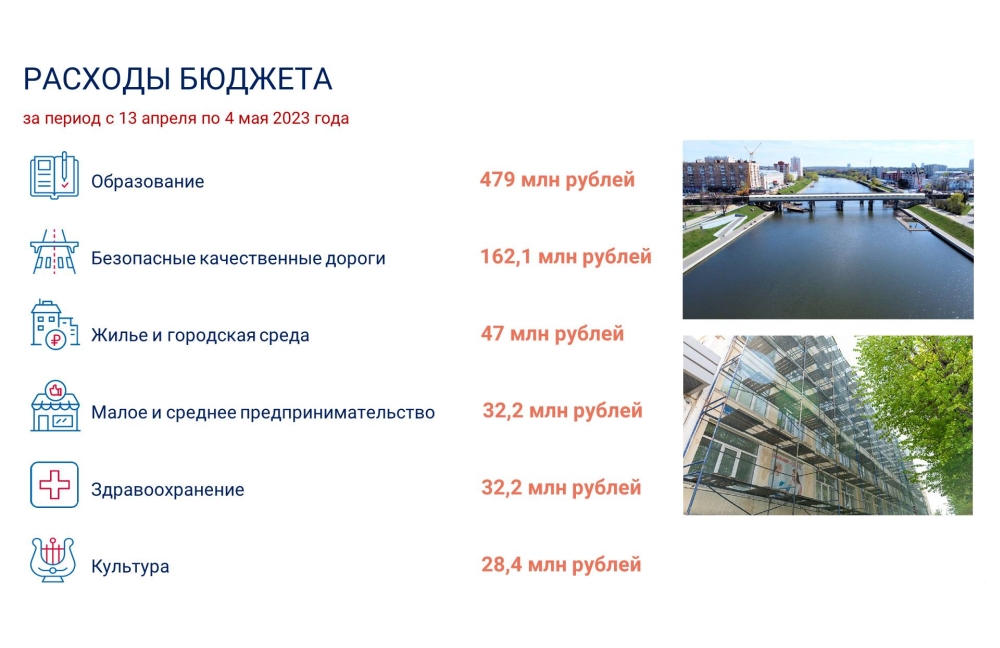 РАСХОДЫ БЮДЖЕТА

за период с 13 апреля по 4 мая 2023 года

Образование 479 млн рублей

Безопасные качественные дороги 162,1 млн рублей

Жилье и городская среда 47 млн рублей

Малое и среднее предпринимательство 32,2 млн рублей

Здравоохранение 32,2 млн рублей

Культура 28,4 млн рублей